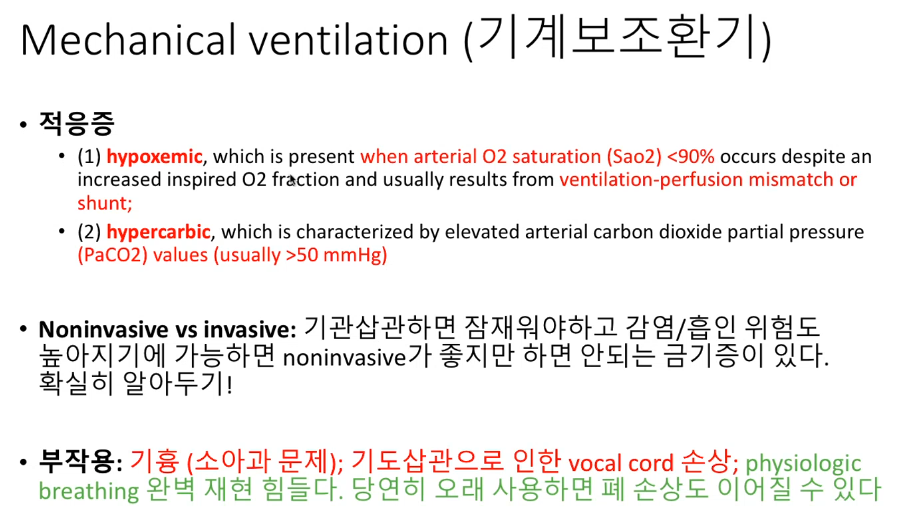 Mechanical ventilation (기계보조환기)

• 적응증
  • (1) hypoxemic, which is present when arterial O2 saturation (Sao2) <90% occurs despite an increased inspired O2 fraction and usually results from ventilation-perfusion mismatch or shunt;
  • (2) hypercarbic, which is characterized by elevated arterial carbon dioxide partial pressure (PaCO2) values (usually >50 mmHg)

• Noninvasive vs invasive: 기관삽관하면 잠재워야하고 감염/흡인 위험도 높아지기에 가능하면 noninvasive가 좋지만 하면 안되는 금기증이 있다. 확실히 알아두기!

• 부작용: 기흉 (소아과 문제); 기도삽관으로 인한 vocal cord 손상; physiologic breathing 완벽 재현 힘들다. 당연히 오래 사용하면 폐 손상도 이어질 수 있다